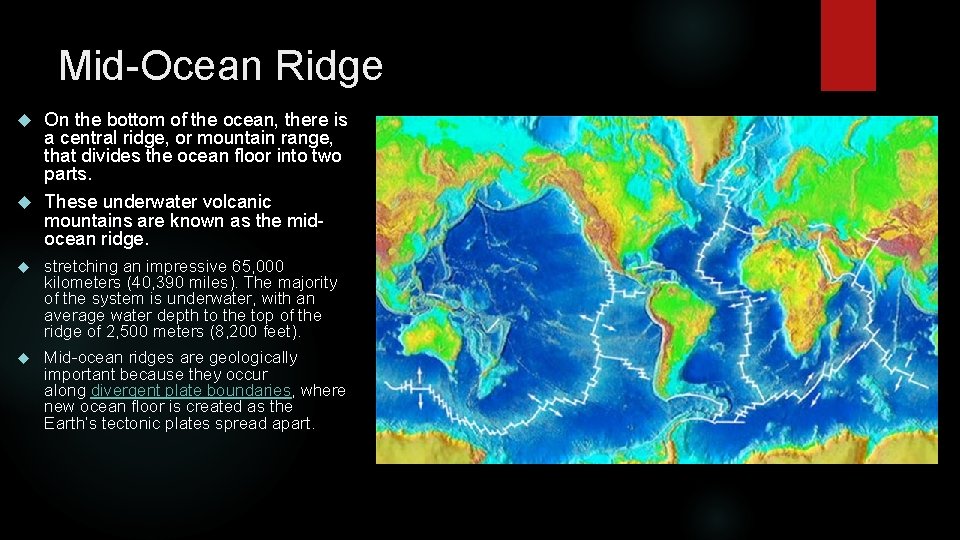 Mid-Ocean Ridge

On the bottom of the ocean, there is a central ridge, or mountain range, that divides the ocean floor into two parts.

These underwater volcanic mountains are known as the mid-ocean ridge.

stretching an impressive 65,000 kilometers (40,390 miles). The majority of the system is underwater, with an average water depth to the top of the ridge of 2,500 meters (8,200 feet).

Mid-ocean ridges are geologically important because they occur along divergent plate boundaries, where new ocean floor is created as the Earth's tectonic plates spread apart.